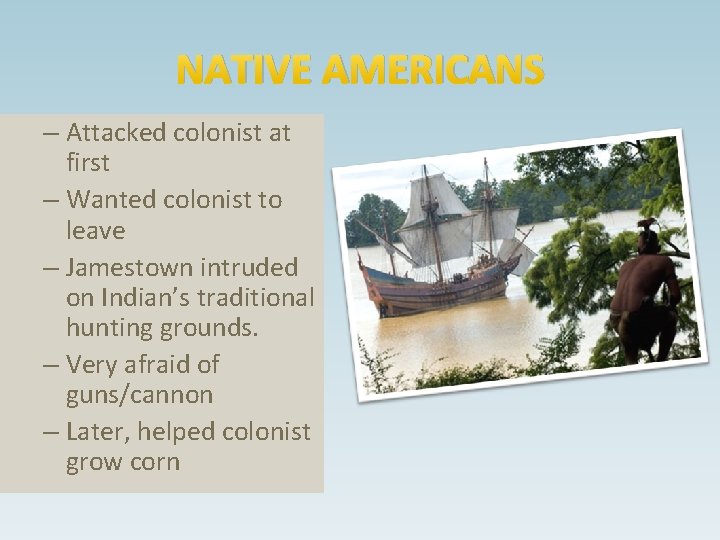 NATIVE AMERICANS

– Attacked colonist at first
– Wanted colonist to leave
– Jamestown intruded on Indian's traditional hunting grounds.
– Very afraid of guns/cannon
– Later, helped colonist grow corn